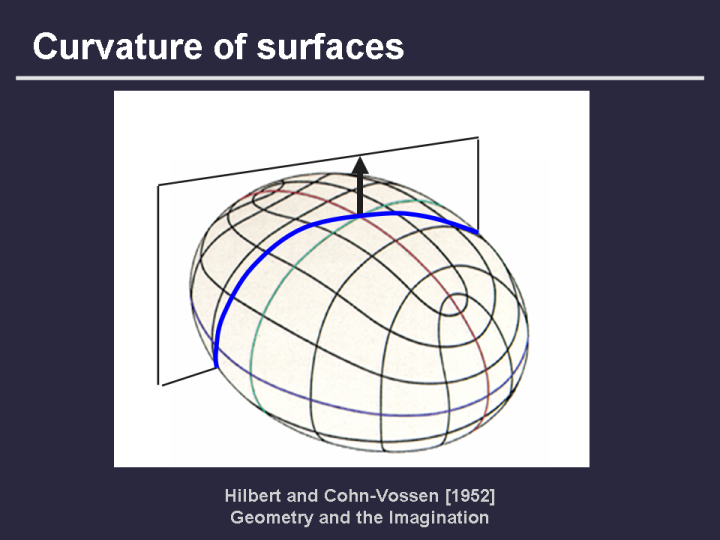 Curvature of surfaces

Hilbert and Cohn-Vossen [1952]
Geometry and the Imagination